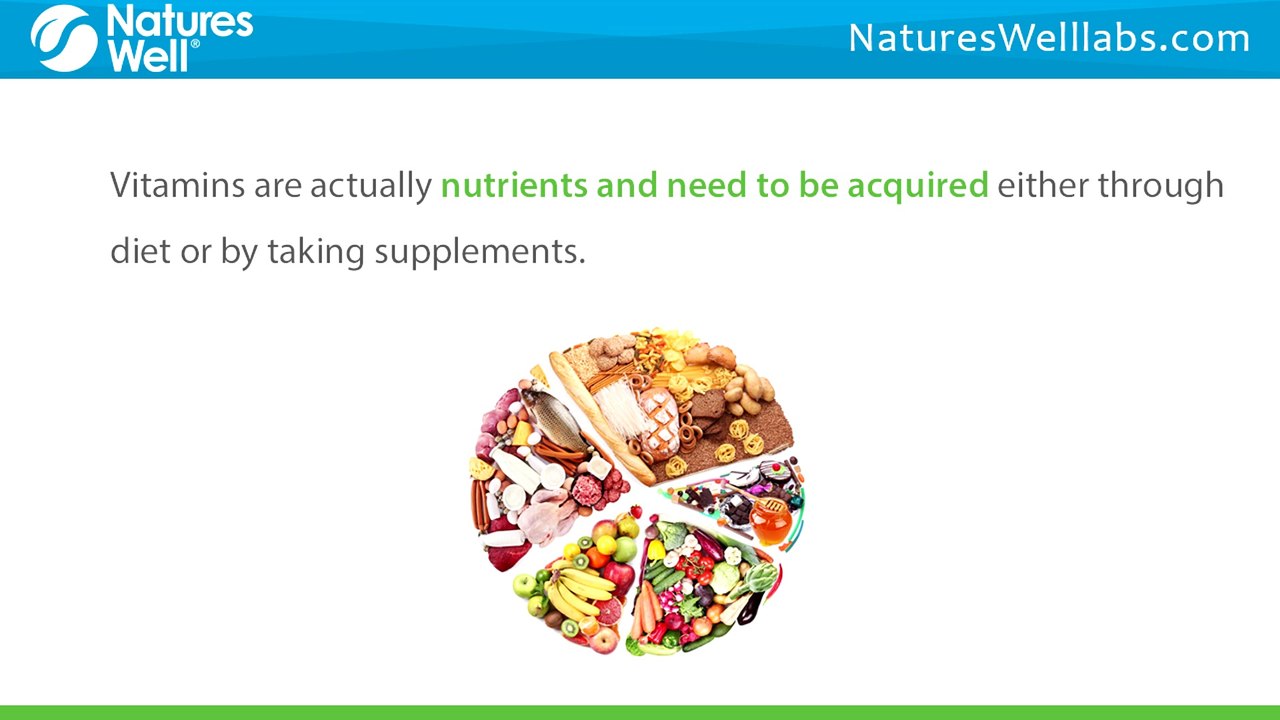 Natures Well®

NaturesWelllabs.com

Vitamins are actually nutrients and need to be acquired either through diet or by taking supplements.